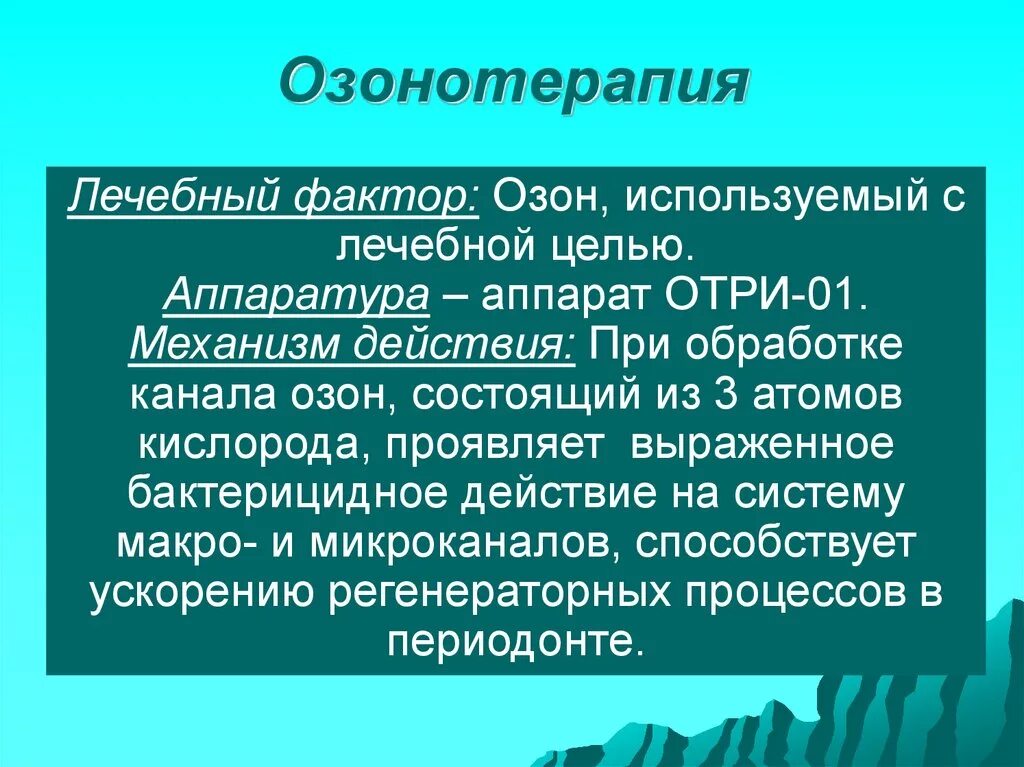 Озонотерапия

Лечебный фактор: Озон, используемый с лечебной целью.
Аппаратура – аппарат ОТРИ-01.
Механизм действия: При обработке канала озон, состоящий из 3 атомов кислорода, проявляет выраженное бактерицидное действие на систему макро- и микроканалов, способствует ускорению регенераторных процессов в периодонте.